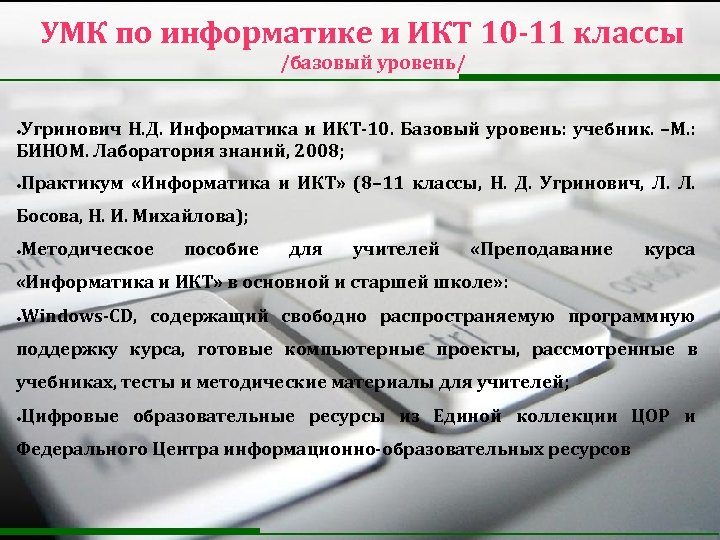 УМК по информатике и ИКТ 10-11 классы
/базовый уровень/

•Угринович Н.Д. Информатика и ИКТ-10. Базовый уровень: учебник. –М.: БИНОМ. Лаборатория знаний, 2008;

•Практикум «Информатика и ИКТ» (8–11 классы, Н. Д. Угринович, Л. Л. Босова, Н. И. Михайлова);

•Методическое пособие для учителей «Преподавание курса «Информатика и ИКТ» в основной и старшей школе»:

•Windows-CD, содержащий свободно распространяемую программную поддержку курса, готовые компьютерные проекты, рассмотренные в учебниках, тесты и методические материалы для учителей;

•Цифровые образовательные ресурсы из Единой коллекции ЦОР и Федерального Центра информационно-образовательных ресурсов